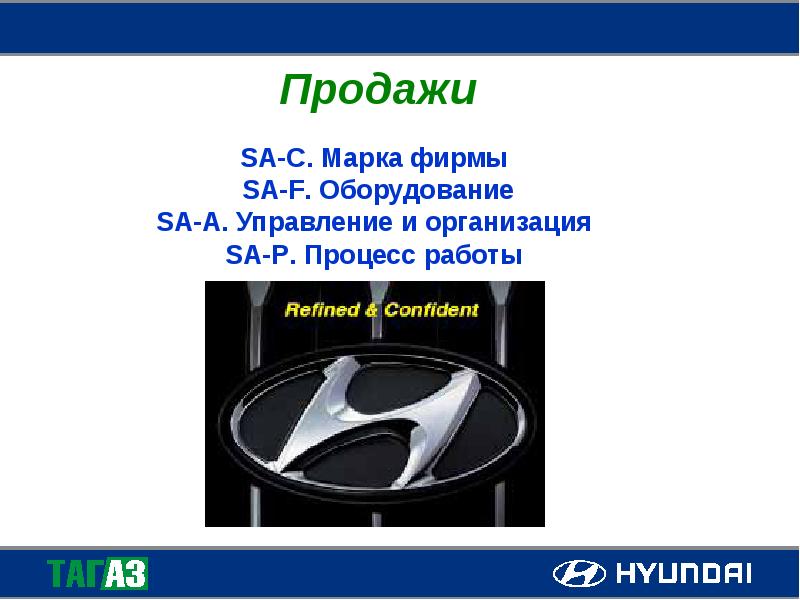 Продажи

SA-C. Марка фирмы
SA-F. Оборудование
SA-A. Управление и организация
SA-P. Процесс работы

Refined & Confident

ТАГАЗ

HYUNDAI